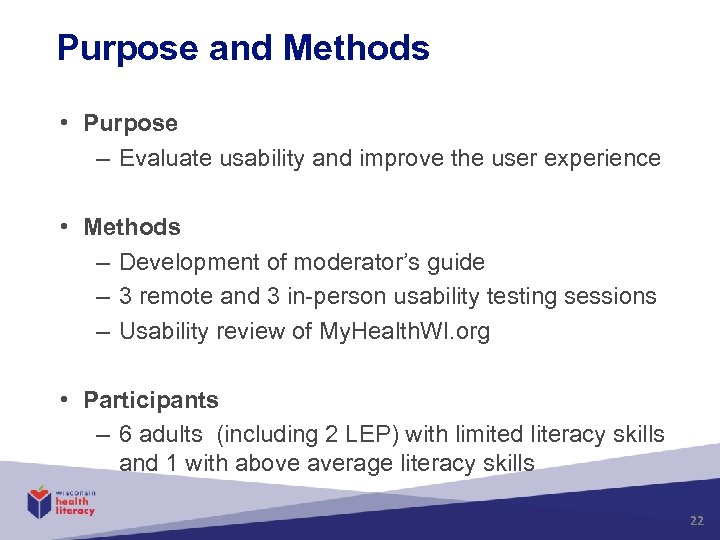 Purpose and Methods

• Purpose
– Evaluate usability and improve the user experience

• Methods
– Development of moderator's guide
– 3 remote and 3 in-person usability testing sessions
– Usability review of MyHealthWI.org

• Participants
– 6 adults (including 2 LEP) with limited literacy skills and 1 with above average literacy skills

wisconsin health literacy

22